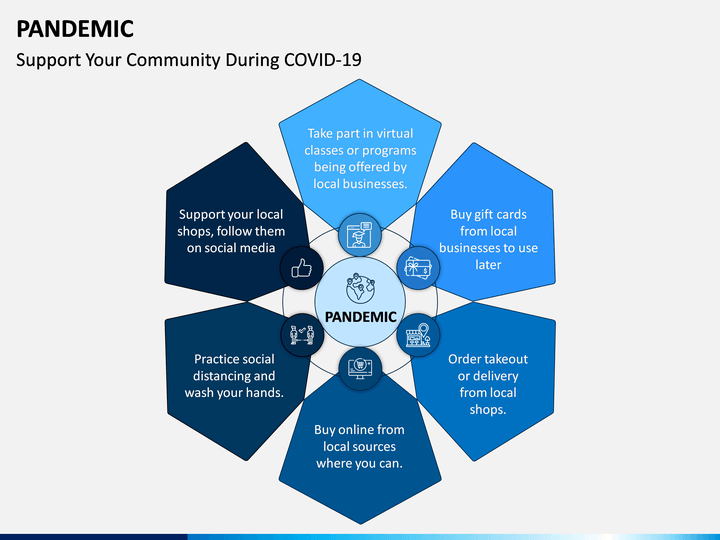 PANDEMIC

Support Your Community During COVID-19

Take part in virtual classes or programs being offered by local businesses.

Buy gift cards from local businesses to use later

Order takeout or delivery from local shops.

Buy online from local sources where you can.

Practice social distancing and wash your hands.

Support your local shops, follow them on social media

PANDEMIC